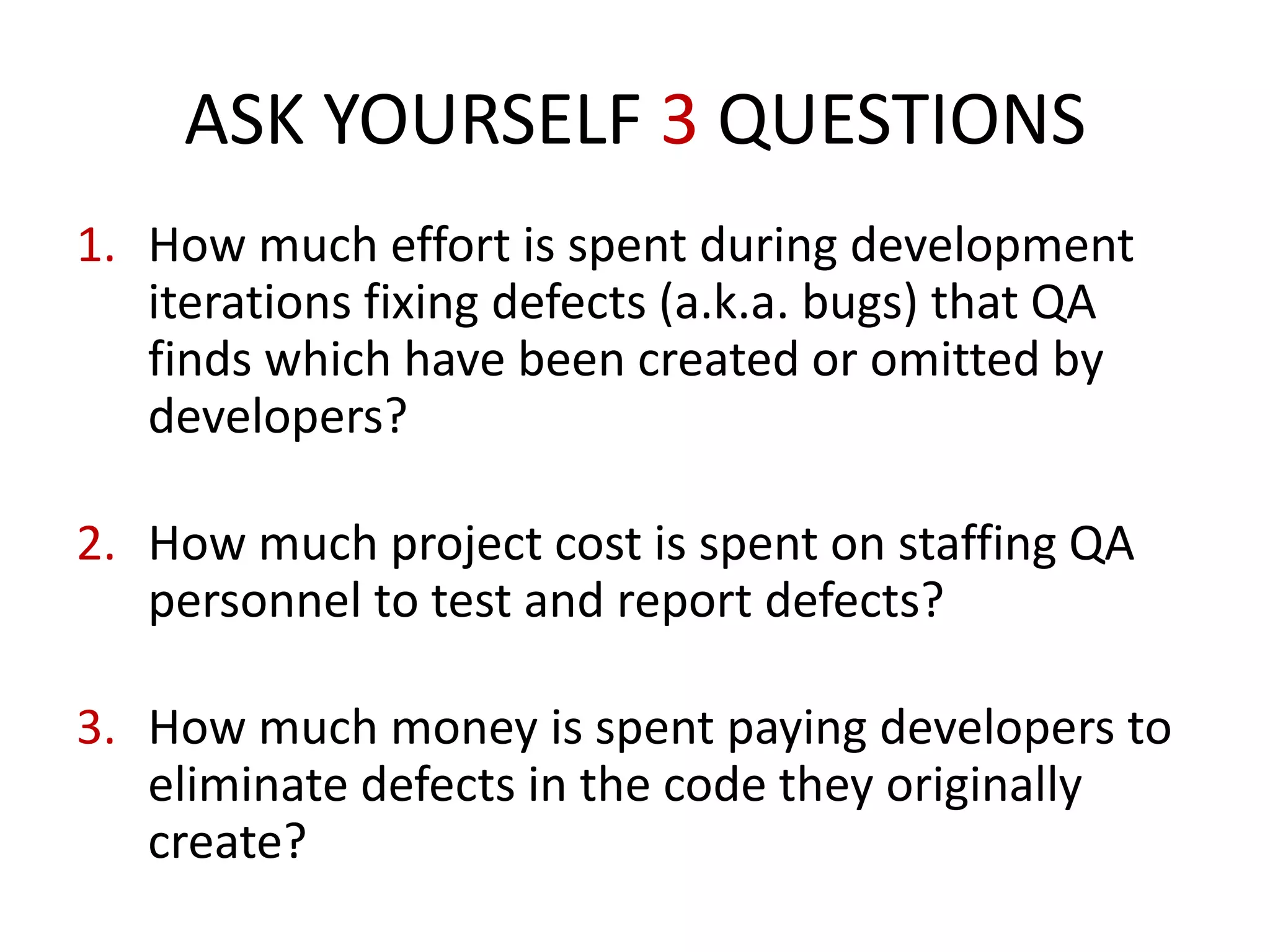 ASK YOURSELF 3 QUESTIONS

1. How much effort is spent during development iterations fixing defects (a.k.a. bugs) that QA finds which have been created or omitted by developers?

2. How much project cost is spent on staffing QA personnel to test and report defects?

3. How much money is spent paying developers to eliminate defects in the code they originally create?